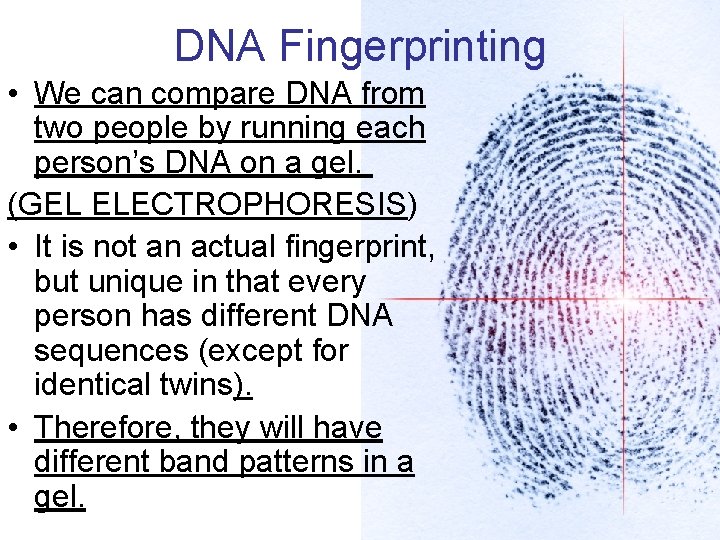 DNA Fingerprinting

• We can compare DNA from two people by running each person's DNA on a gel.

(GEL ELECTROPHORESIS)

• It is not an actual fingerprint, but unique in that every person has different DNA sequences (except for identical twins).

• Therefore, they will have different band patterns in a gel.